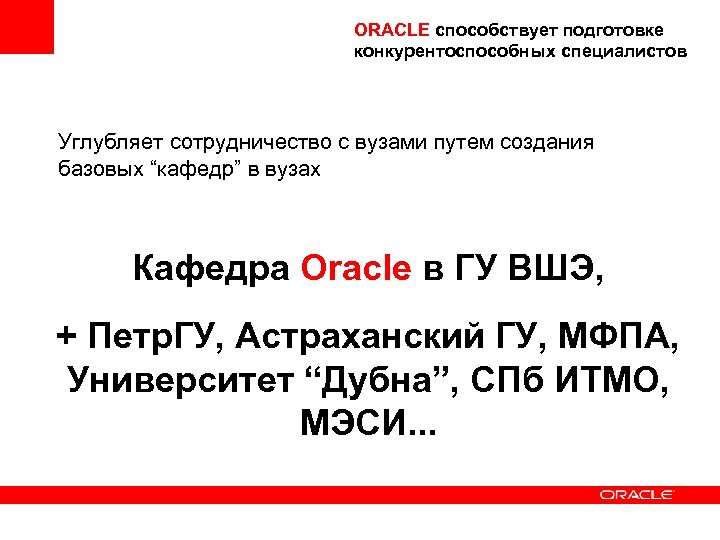 ORACLE способствует подготовке конкурентоспособных специалистов

Углубляет сотрудничество с вузами путем создания базовых “кафедр” в вузах

Кафедра Oracle в ГУ ВШЭ,

+ ПетрГУ, Астраханский ГУ, МФПА, Университет “Дубна”, СПб ИТМО, МЭСИ...

ORACLE